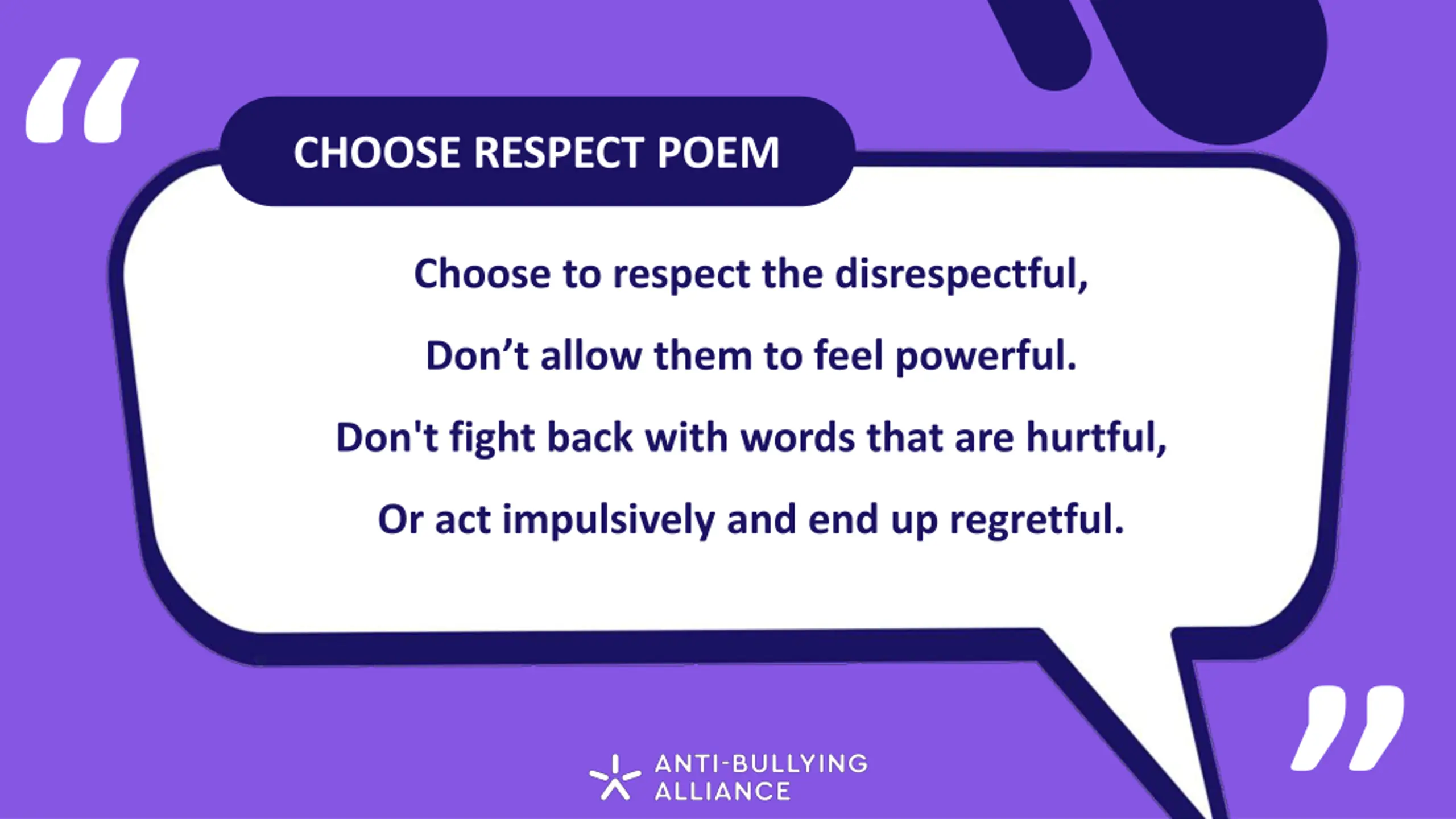 “

CHOOSE RESPECT POEM

Choose to respect the disrespectful,

Don’t allow them to feel powerful.

Don't fight back with words that are hurtful,

Or act impulsively and end up regretful.

”

ANTI-BULLYING ALLIANCE